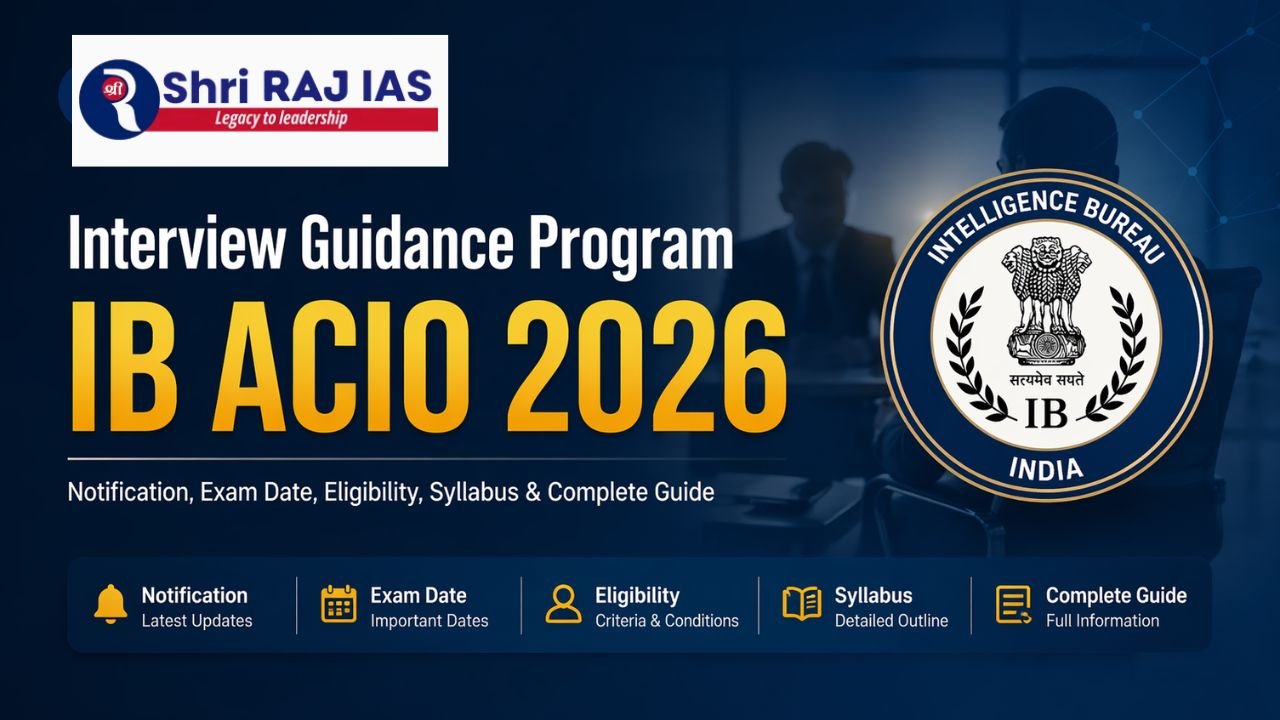 श्री Shri RAJ IAS
Legacy to leadership

Interview Guidance Program
IB ACIO 2026

Notification, Exam Date, Eligibility, Syllabus & Complete Guide

INTELLIGENCE BUREAU
सत्यमेव जयते
IB
INDIA

Notification
Latest Updates

Exam Date
Important Dates

Eligibility
Criteria & Conditions

Syllabus
Detailed Outline

Complete Guide
Full Information